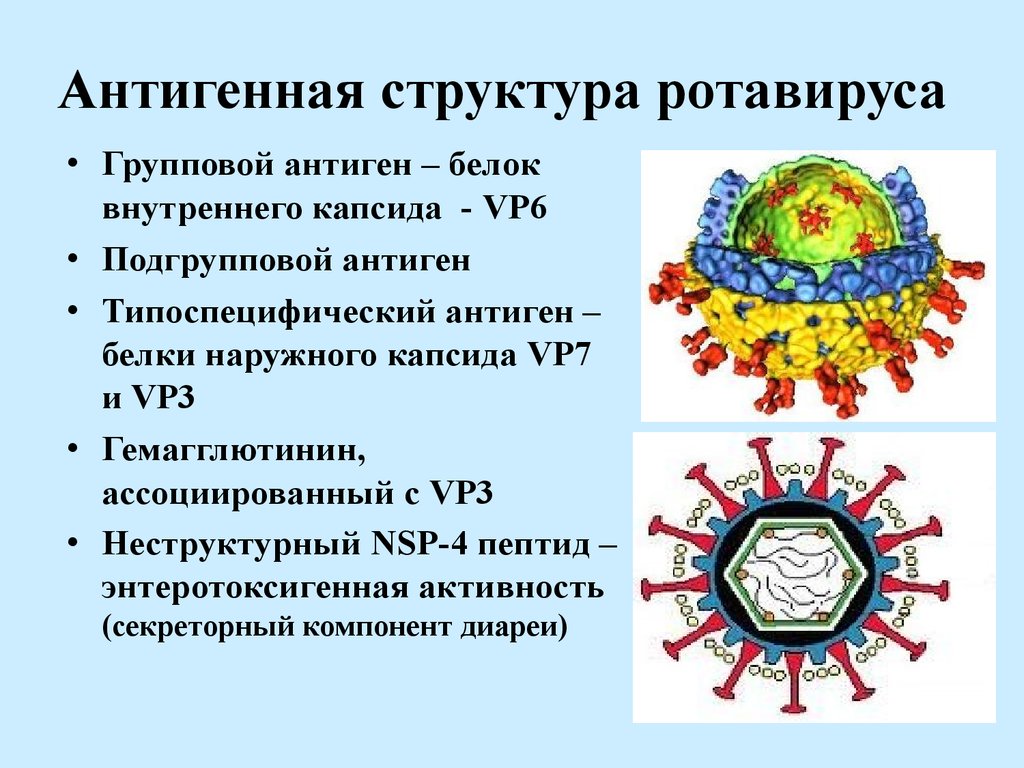 Антигенная структура ротавируса

• Групповой антиген – белок внутреннего капсида - VP6
• Подгрупповой антиген
• Типоспецифический антиген – белки наружного капсида VP7 и VP3
• Гемагглютинин, ассоциированный с VP3
• Неструктурный NSP-4 пептид – энтеротоксигенная активность (секреторный компонент диареи)